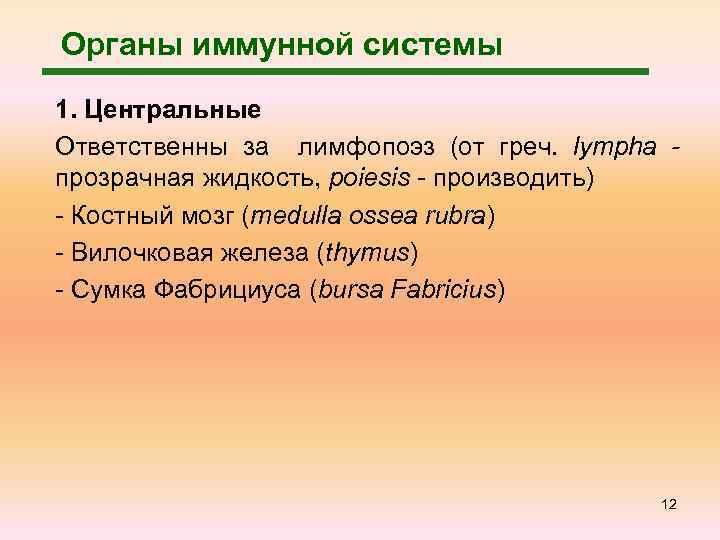 Органы иммунной системы

1. Центральные

Ответственны за лимфопоэз (от греч. lympha - прозрачная жидкость, poiesis - производить)

- Костный мозг (medulla ossea rubra)

- Вилочковая железа (thymus)

- Сумка Фабрициуса (bursa Fabricius)

12